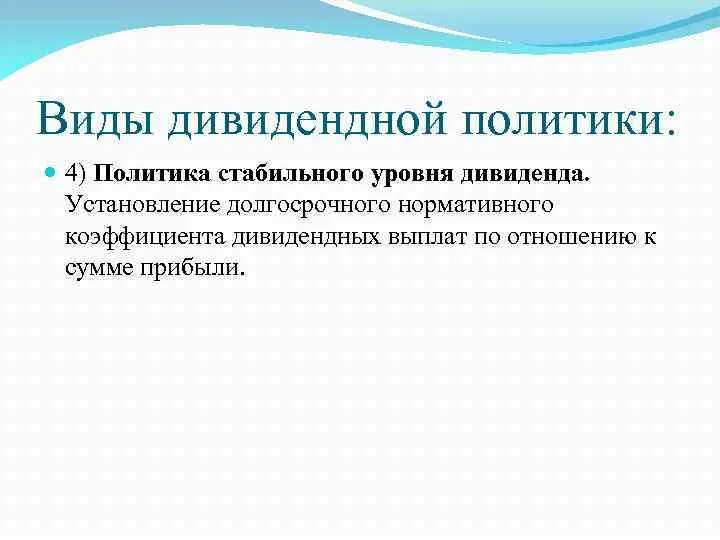 Виды дивидендной политики:

4) Политика стабильного уровня дивиденда. Установление долгосрочного нормативного коэффициента дивидендных выплат по отношению к сумме прибыли.